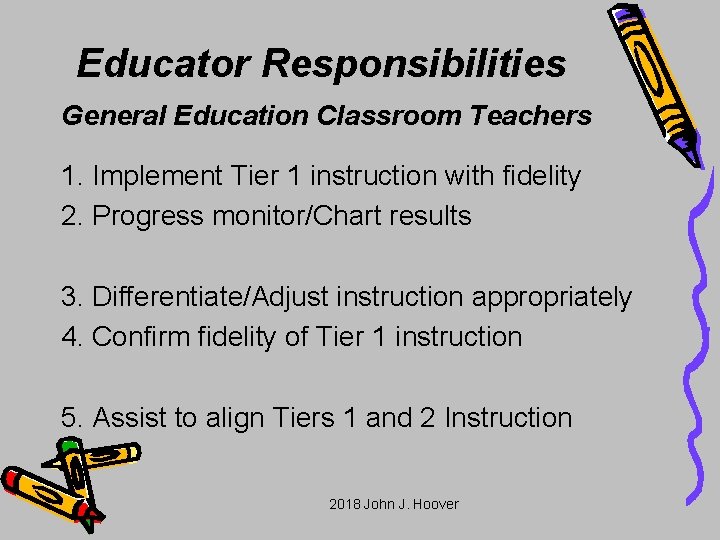 Educator Responsibilities

General Education Classroom Teachers

1. Implement Tier 1 instruction with fidelity
2. Progress monitor/Chart results

3. Differentiate/Adjust instruction appropriately
4. Confirm fidelity of Tier 1 instruction

5. Assist to align Tiers 1 and 2 Instruction

2018 John J. Hoover